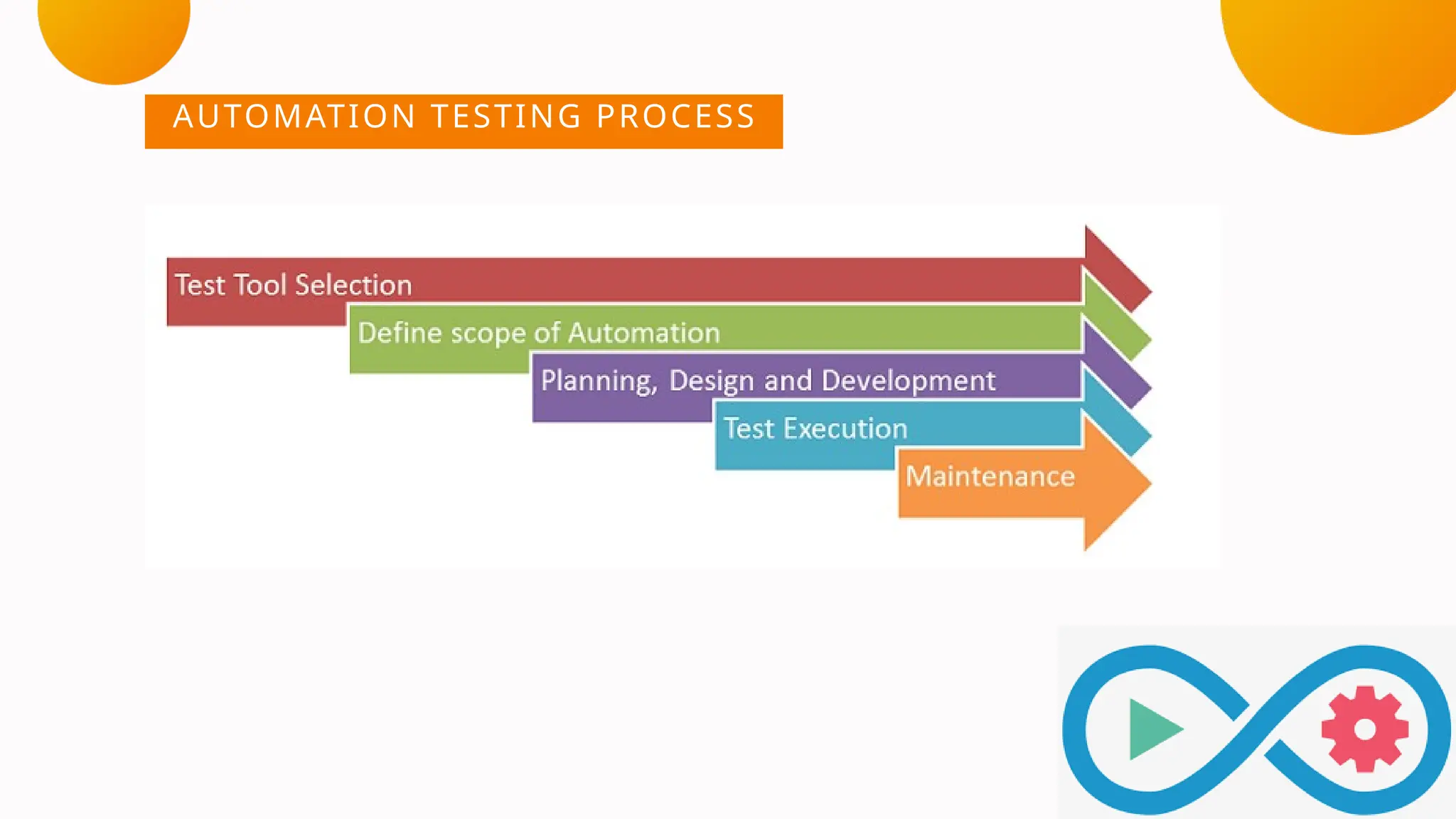 AUTOMATION TESTING PROCESS

Test Tool Selection

Define scope of Automation

Planning, Design and Development

Test Execution

Maintenance